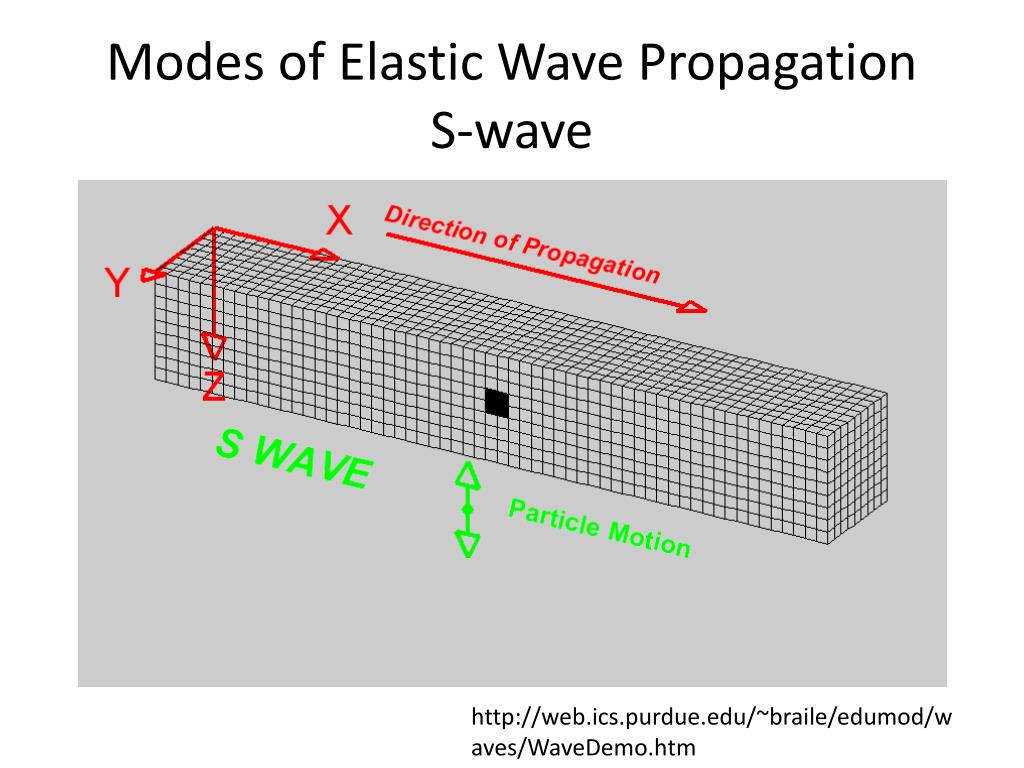 Modes of Elastic Wave Propagation
S-wave

X
Direction of Propagation
Y
Z
S WAVE
Particle Motion

http://web.ics.purdue.edu/~braile/edumod/waves/WaveDemo.htm